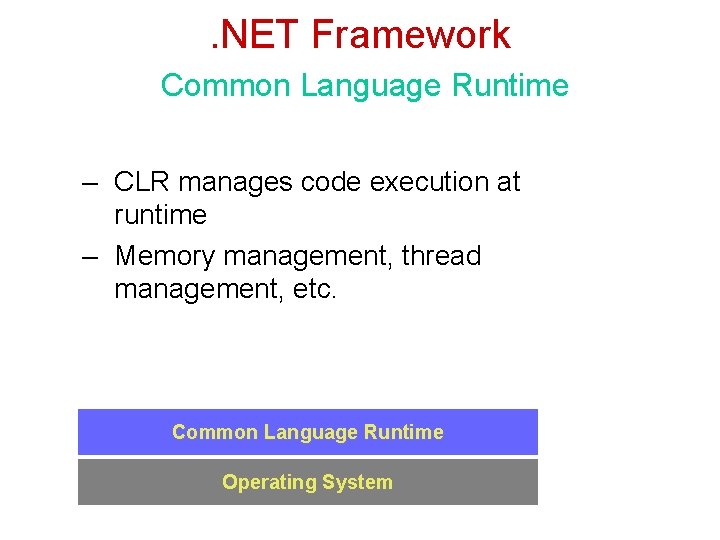 .NET Framework
Common Language Runtime

– CLR manages code execution at runtime
– Memory management, thread management, etc.

Common Language Runtime
Operating System